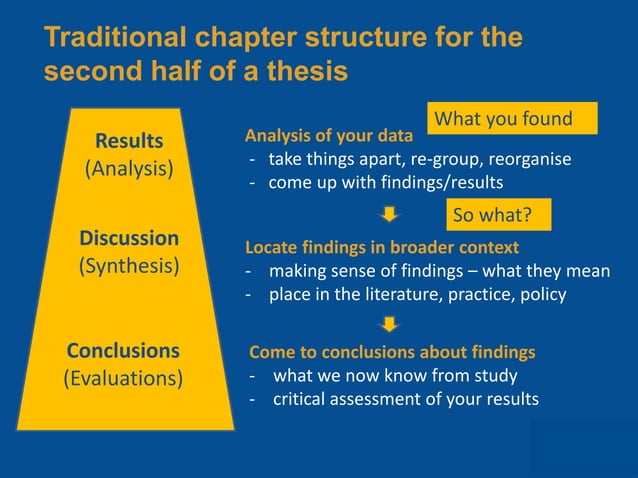 Traditional chapter structure for the second half of a thesis

Results
(Analysis)

Discussion
(Synthesis)

Conclusions
(Evaluations)

What you found

Analysis of your data
- take things apart, re-group, reorganise
- come up with findings/results

So what?

Locate findings in broader context
- making sense of findings – what they mean
- place in the literature, practice, policy

Come to conclusions about findings
- what we now know from study
- critical assessment of your results